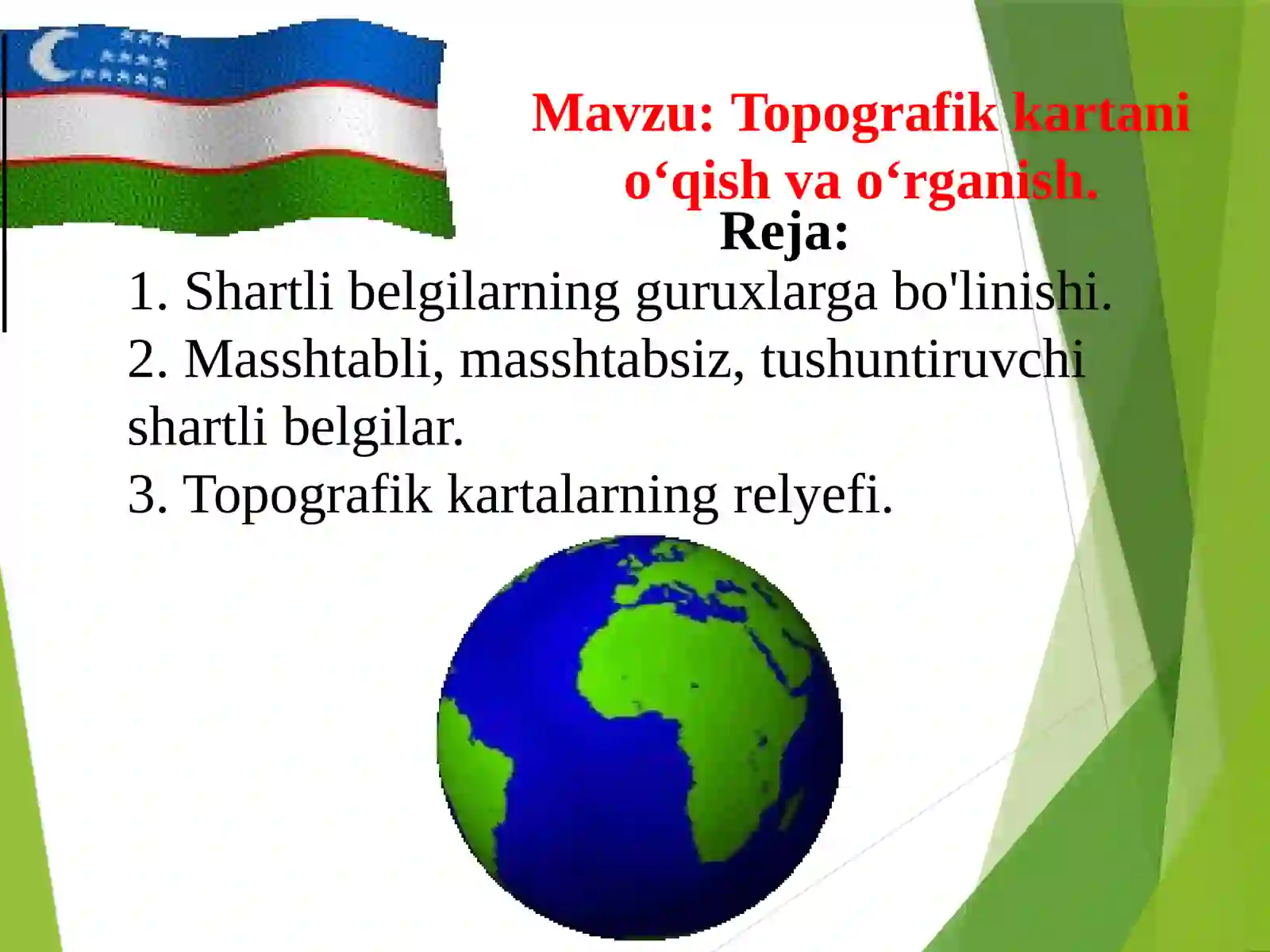 Mavzu: Topografik kartani o‘qish va o‘rganish.

Reja:

1. Shartli belgilarning guruxlarga bo'linishi.
2. Masshtabli, masshtabsiz, tushuntiruvchi shartli belgilar.
3. Topografik kartalarning relyefi.